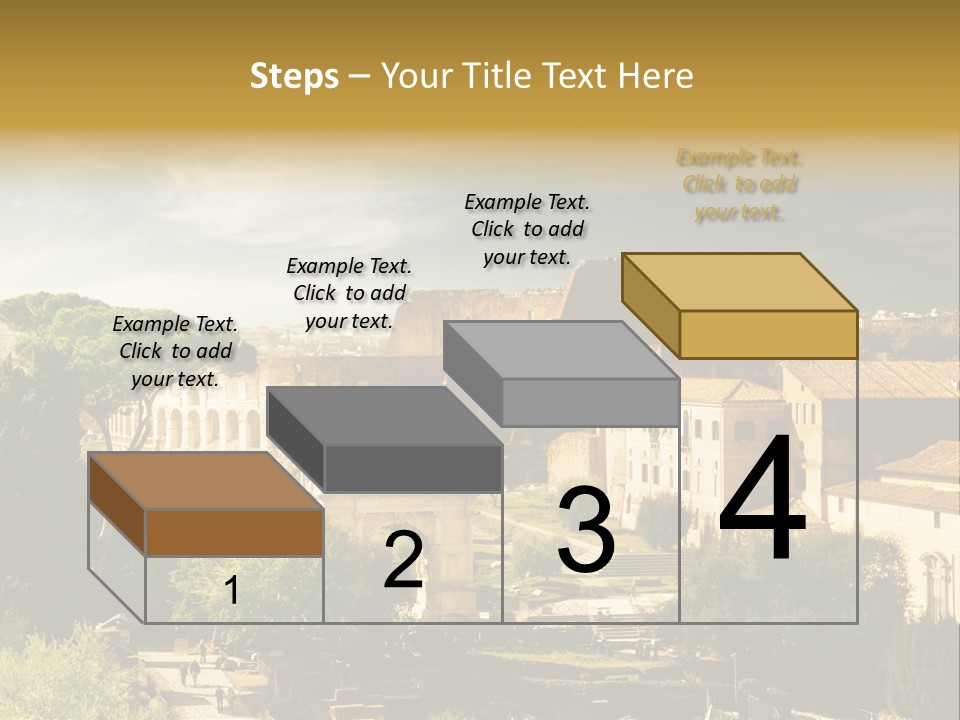 Steps – Your Title Text Here

Example Text. Click to add your text.

Example Text. Click to add your text.

Example Text. Click to add your text.

Example Text. Click to add your text.

1

2

3

4